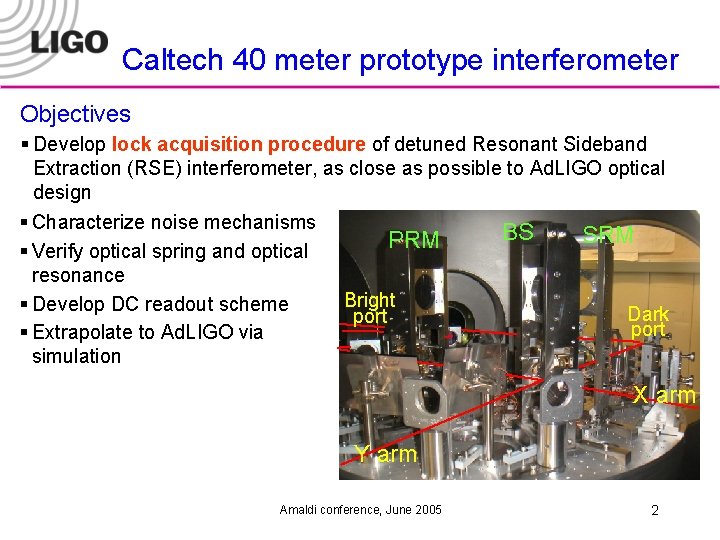 LIGO

Caltech 40 meter prototype interferometer

Objectives

▪ Develop lock acquisition procedure of detuned Resonant Sideband Extraction (RSE) interferometer, as close as possible to AdLIGO optical design

▪ Characterize noise mechanisms

▪ Verify optical spring and optical resonance

▪ Develop DC readout scheme

▪ Extrapolate to AdLIGO via simulation

PRM
BS
SRM
Bright port
Dark port
X arm
Y arm

Amaldi conference, June 2005

2